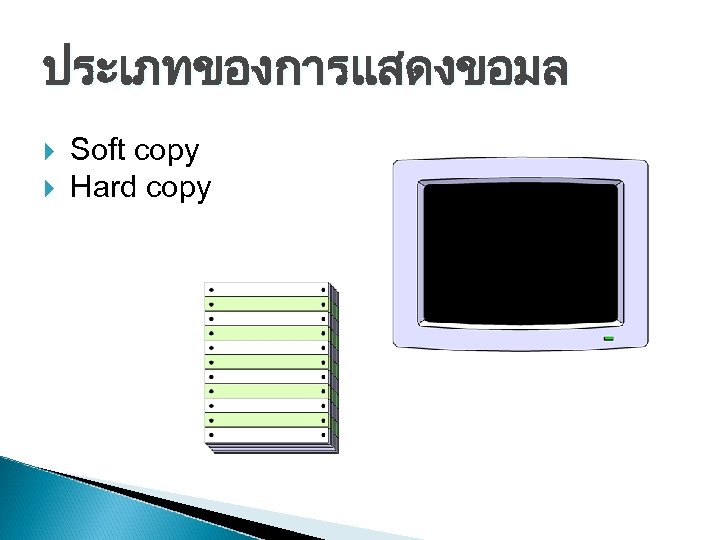 ประเภทของการแสดงขอมล

Soft copy
Hard copy